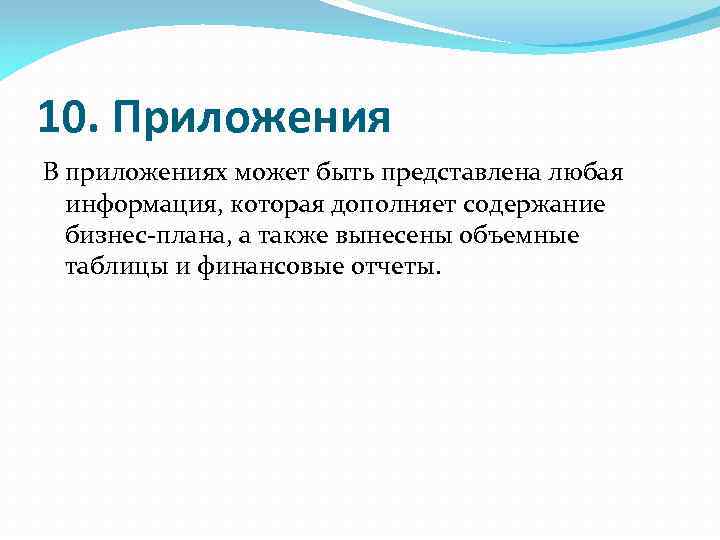 10. Приложения

В приложениях может быть представлена любая информация, которая дополняет содержание бизнес-плана, а также вынесены объемные таблицы и финансовые отчеты.